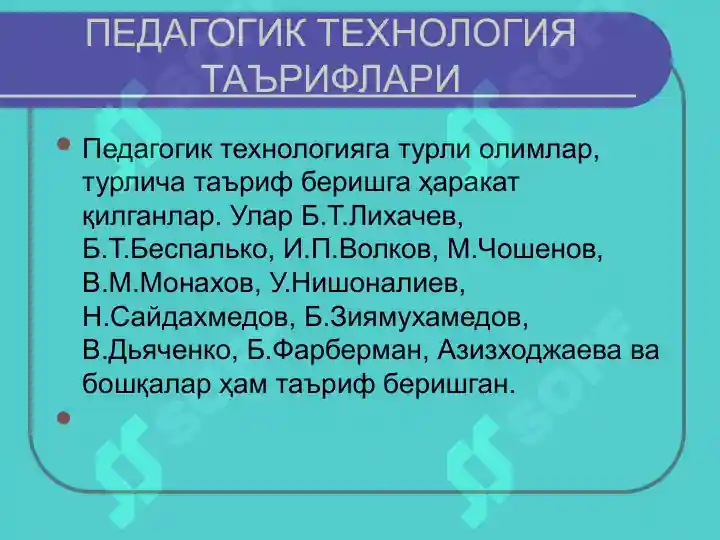 ПЕДАГОГИК ТЕХНОЛОГИЯ ТАЪРИФЛАРИ

Педагогик технологияга турли олимлар, турлича таъриф беришга ҳаракат қилганлар. Улар Б.Т.Лихачев, Б.Т.Беспалько, И.П.Волков, М.Чошенов, В.М.Монахов, У.Нишоналиев, Н.Сайдахмедов, Б.Зиямухамедов, В.Дьяченко, Б.Фарберман, Азизходжаева ва бошқалар ҳам таъриф беришган.